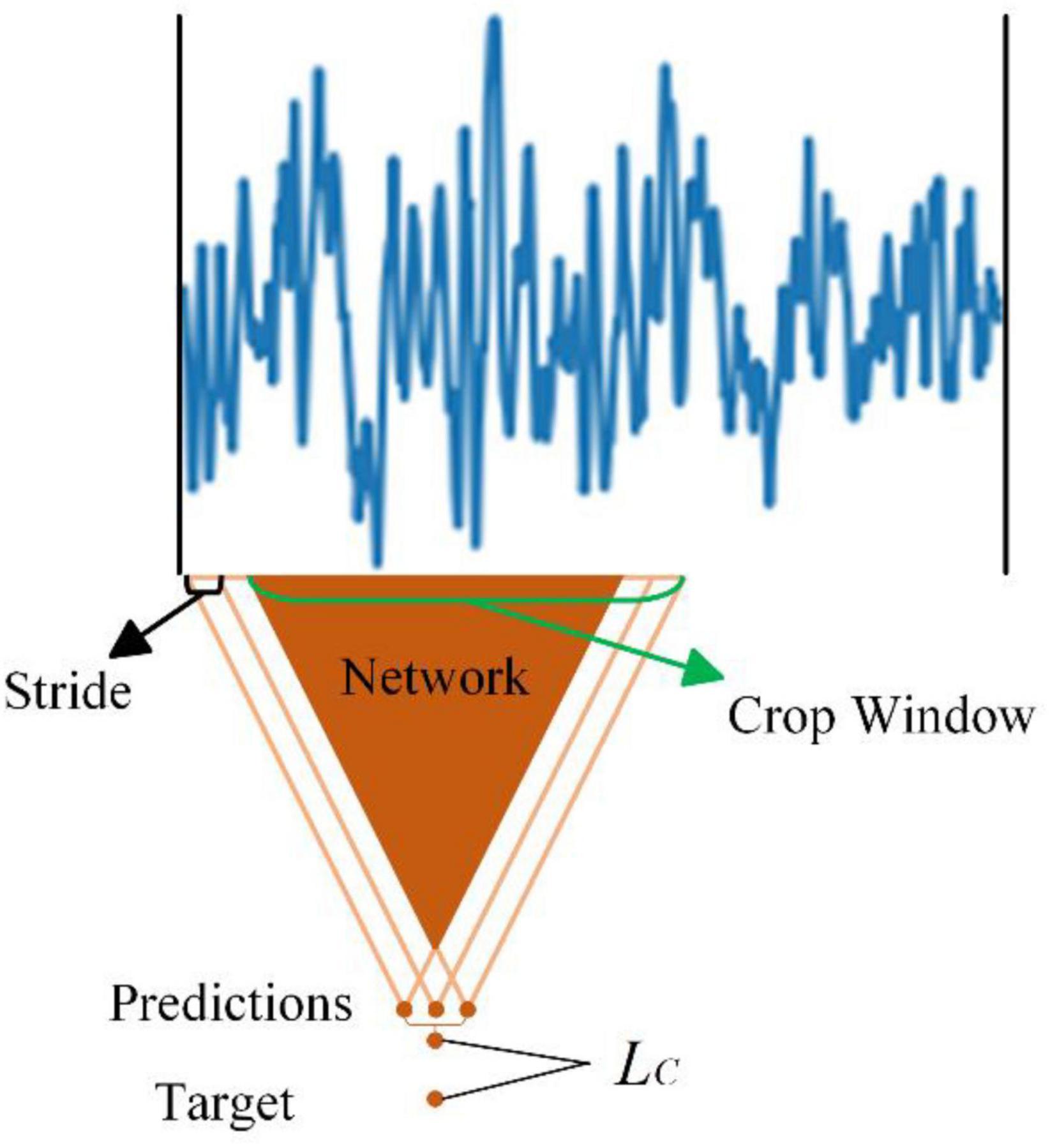 Stride
Network
Crop Window
Predictions
$L_C$
Target